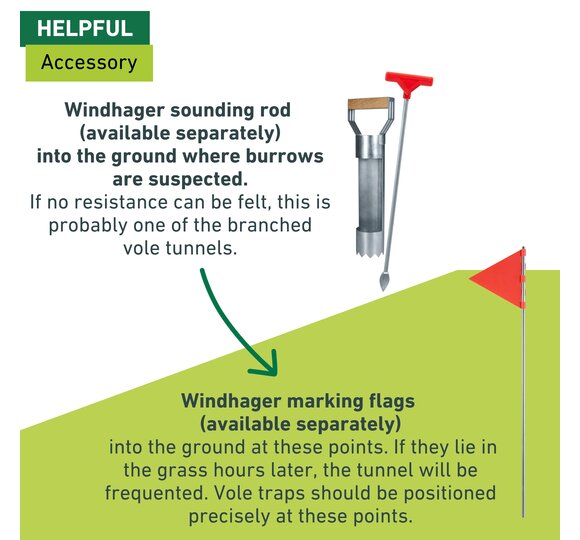 HELPFUL
Accessory

Windhager sounding rod (available separately) into the ground where burrows are suspected.
If no resistance can be felt, this is probably one of the branched vole tunnels.

Windhager marking flags (available separately)
into the ground at these points. If they lie in the grass hours later, the tunnel will be frequented. Vole traps should be positioned precisely at these points.